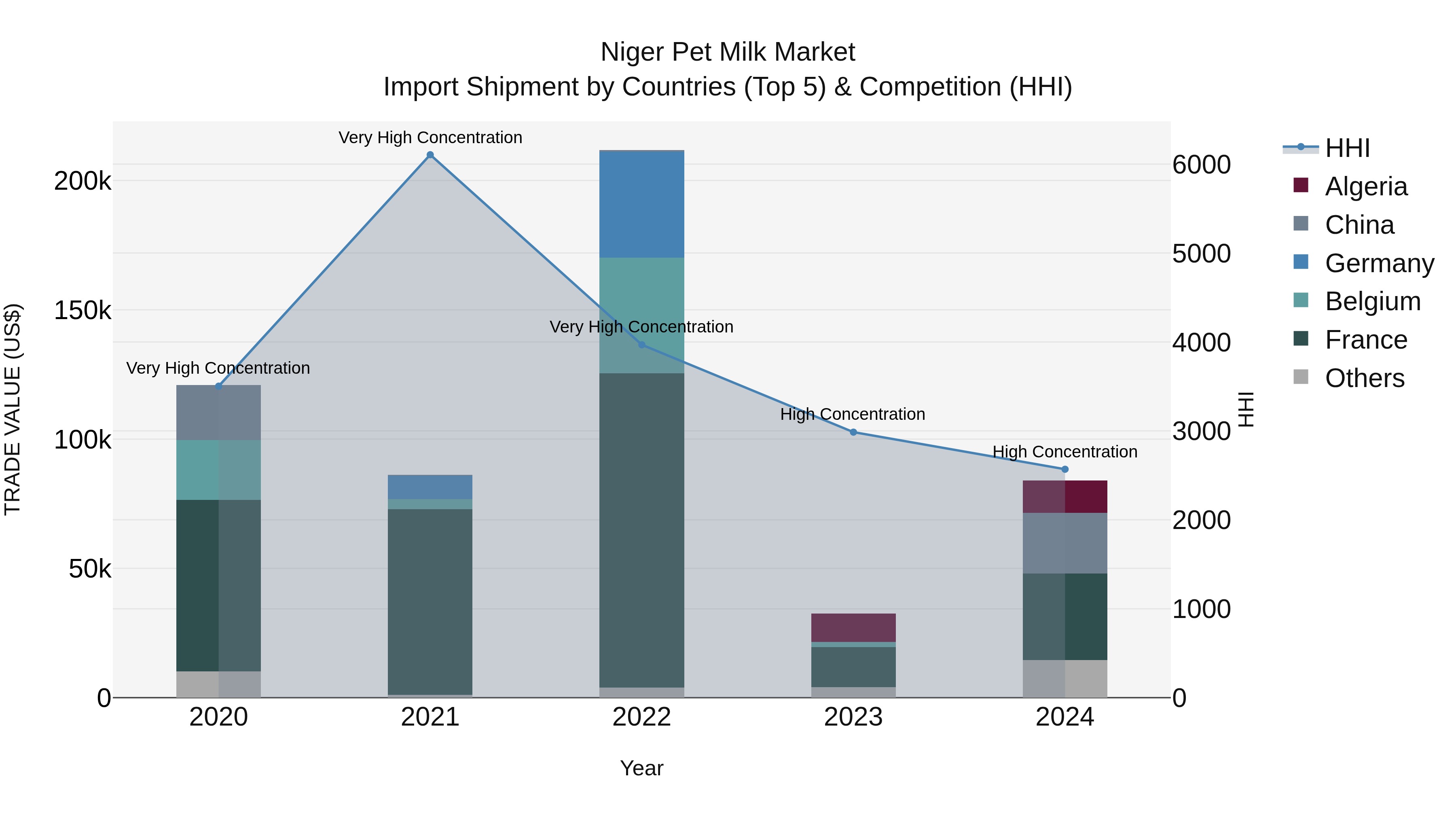 Niger Pet Milk Market
Import Shipment by Countries (Top 5) & Competition (HHI)

TRADE VALUE (US$)

200k
150k
100k
50k
0

Very High Concentration
Very High Concentration
Very High Concentration
High Concentration
High Concentration

2020
2021
2022
2023
2024

Year

6000
5000
4000
3000
2000
1000
0

HHI

HHI
Algeria
China
Germany
Belgium
France
Others